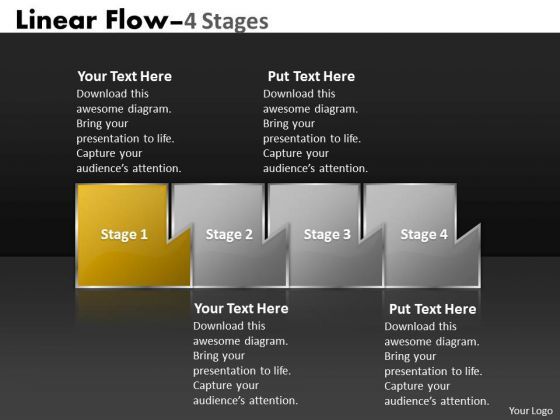 Linear Flow–4 Stages

Your Text Here
Download this awesome diagram. Bring your presentation to life. Capture your audience's attention.

Put Text Here
Download this awesome diagram. Bring your presentation to life. Capture your audience's attention.

Stage 1

Stage 2

Stage 3

Stage 4

Your Text Here
Download this awesome diagram. Bring your presentation to life. Capture your audience's attention.

Put Text Here
Download this awesome diagram. Bring your presentation to life. Capture your audience's attention.

Your Logo